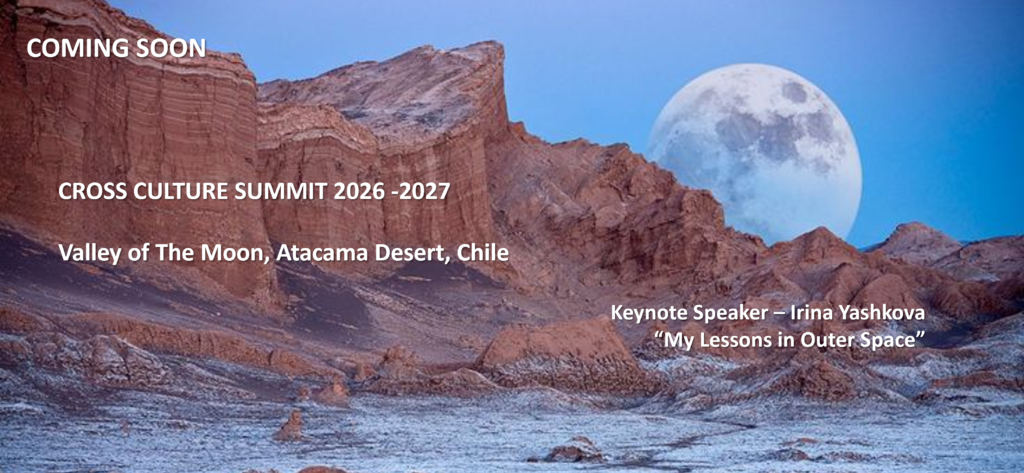 COMING SOON

CROSS CULTURE SUMMIT 2026 -2027

Valley of The Moon, Atacama Desert, Chile

Keynote Speaker – Irina Yashkova
“My Lessons in Outer Space”